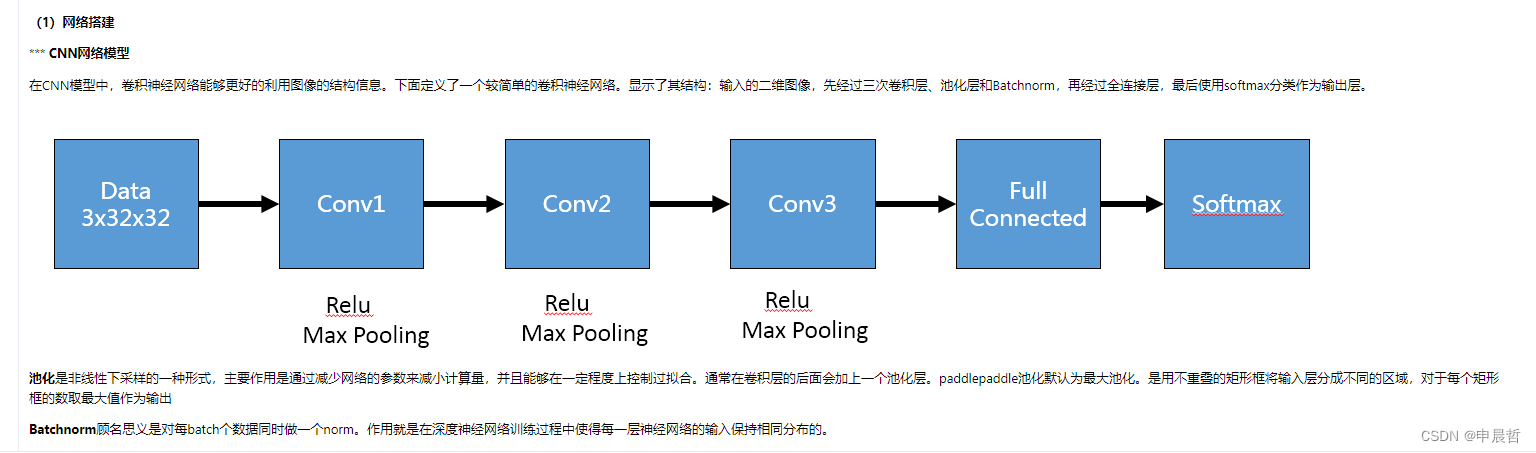 （1）网络搭建

*** CNN网络模型

在CNN模型中，卷积神经网络能够更好的利用图像的结构信息。下面定义了一个较简单的卷积神经网络。显示了其结构：输入的二维图像，先经过三次卷积层、池化层和Batchnorm，再经过全连接层，最后使用softmax分类作为输出层。

Data 3x32x32

Conv1

Conv2

Conv3

Full Connected

Softmax

Relu
Max Pooling

Relu
Max Pooling

Relu
Max Pooling

池化是非线性下采样的一种形式，主要作用是通过减少网络的参数来减小计算量，并且能够在一定程度上控制过拟合。通常在卷积层的后面会加上一个池化层。paddlepaddle池化默认为最大池化。是用不重叠的矩形框将输入层分成不同的区域，对于每个矩形框的数取最大值作为输出

Batchnorm顾名思义是对每batch个数据同时做一个norm。作用就是在深度神经网络训练过程中使得每一层神经网络的输入保持相同分布的。

CSDN @申晨哲